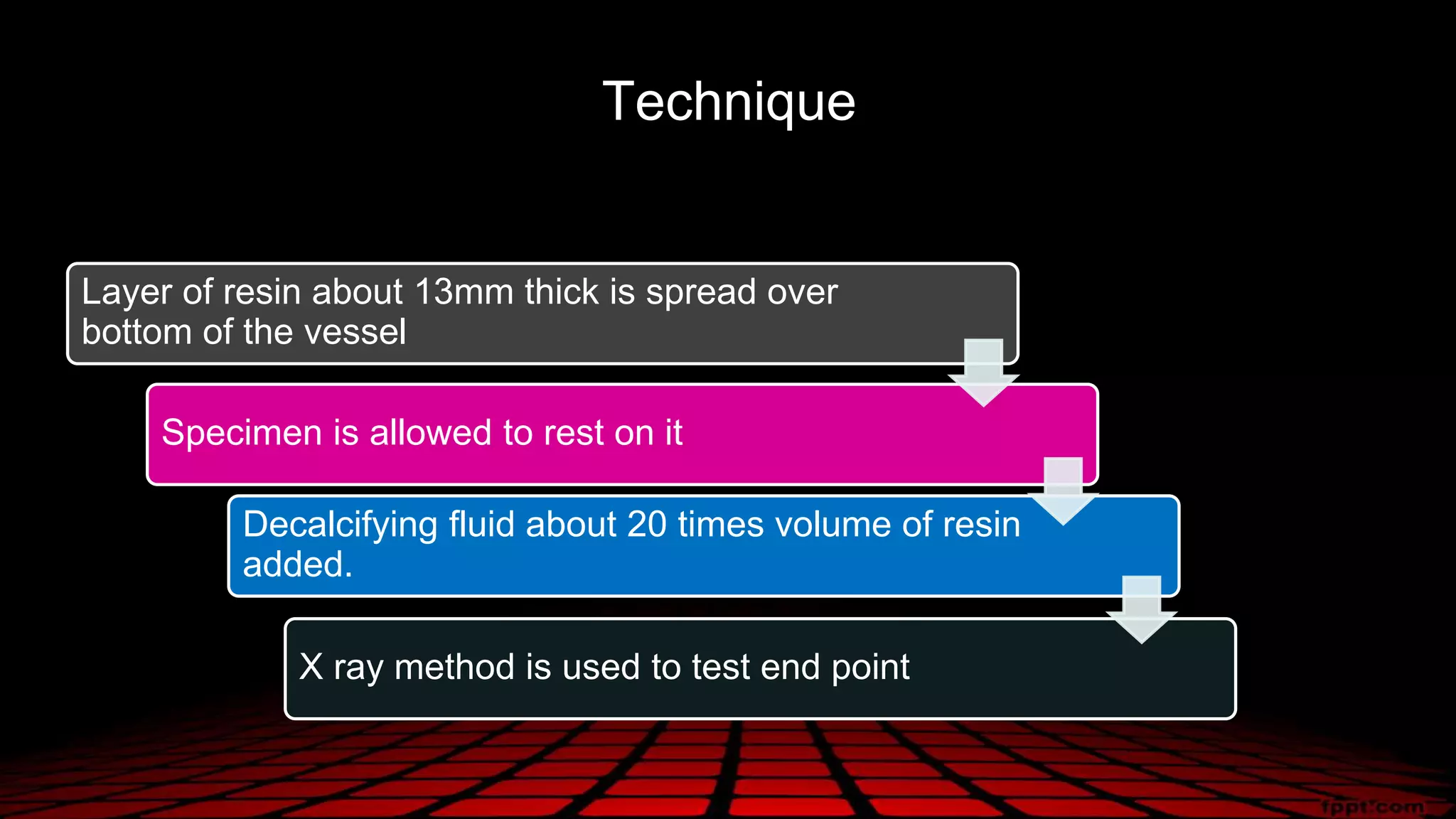 Technique

Layer of resin about 13mm thick is spread over bottom of the vessel

Specimen is allowed to rest on it

Decalcifying fluid about 20 times volume of resin added.

X ray method is used to test end point

fppt.com